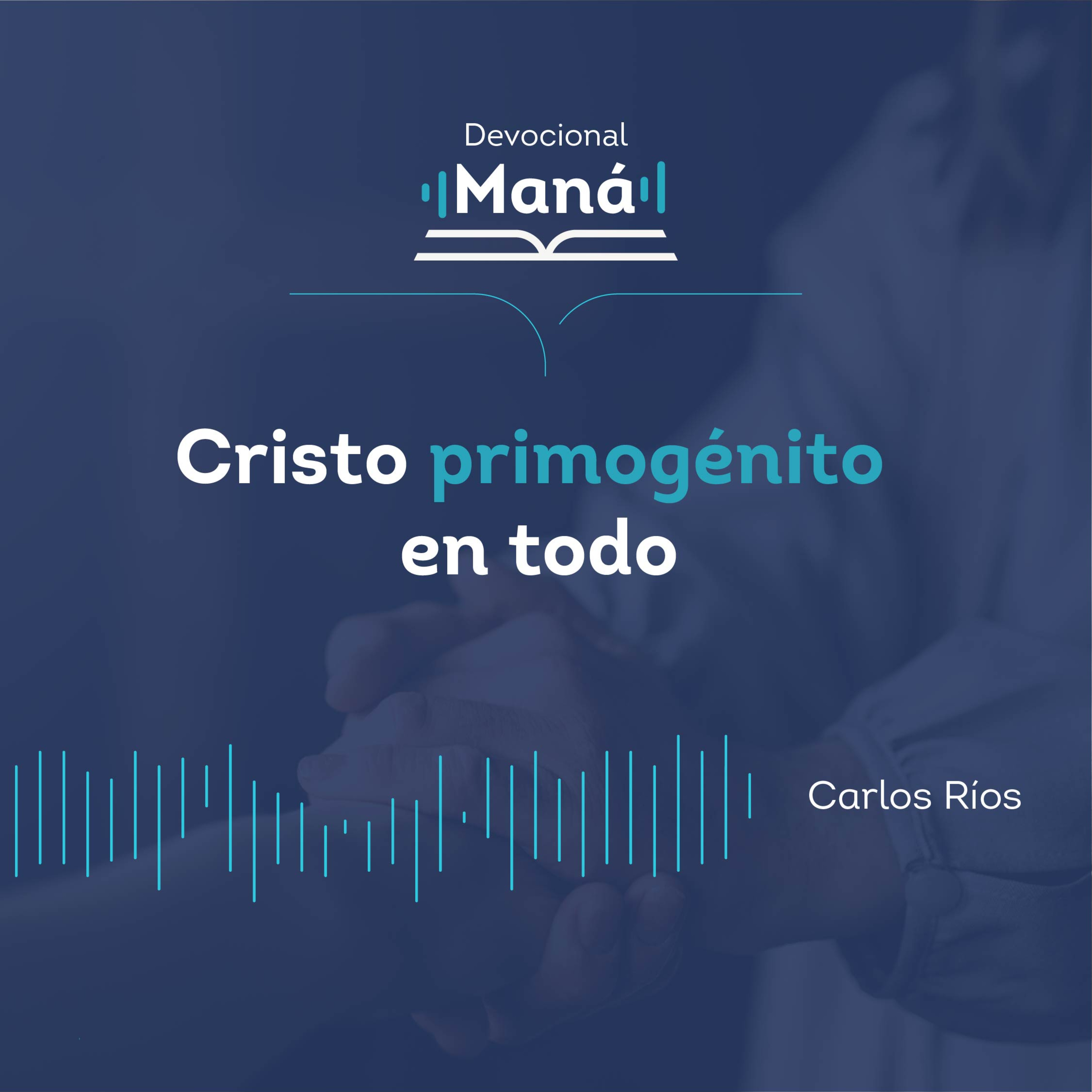 Devocional
Maná

Cristo primogénito en todo

Carlos Ríos